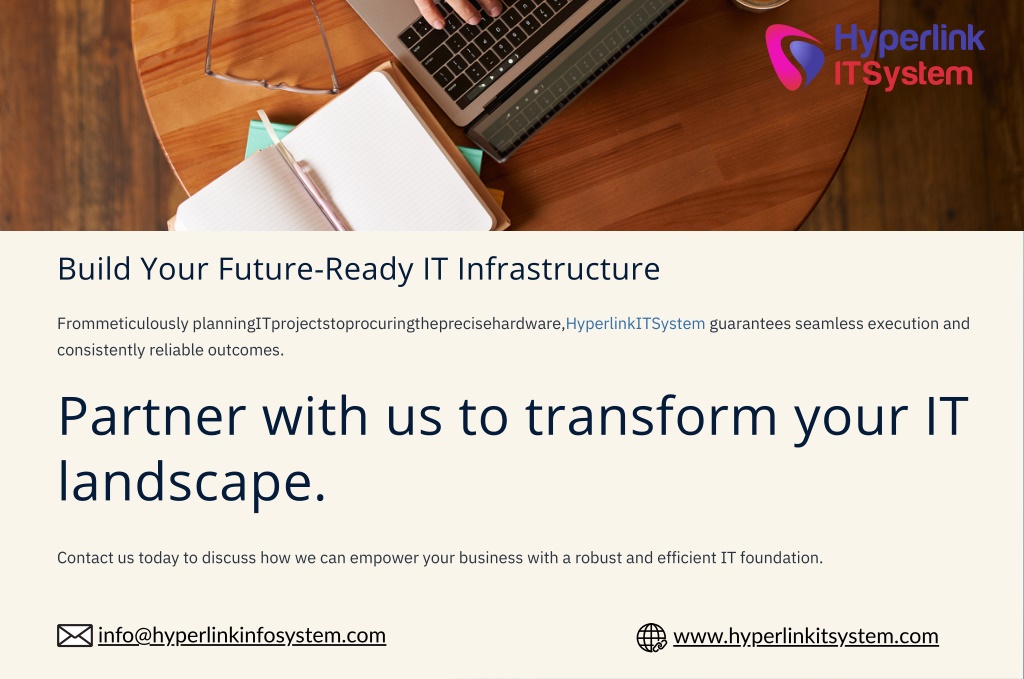 Hyperlink
ITSystem

Build Your Future-Ready IT Infrastructure

Frommeticulously planningITprojectstoprocuringtheprecisehardware,HyperlinkITSystem guarantees seamless execution and consistently reliable outcomes.

Partner with us to transform your IT landscape.

Contact us today to discuss how we can empower your business with a robust and efficient IT foundation.

info@hyperlinkinfosystem.com

www.hyperlinkitsystem.com